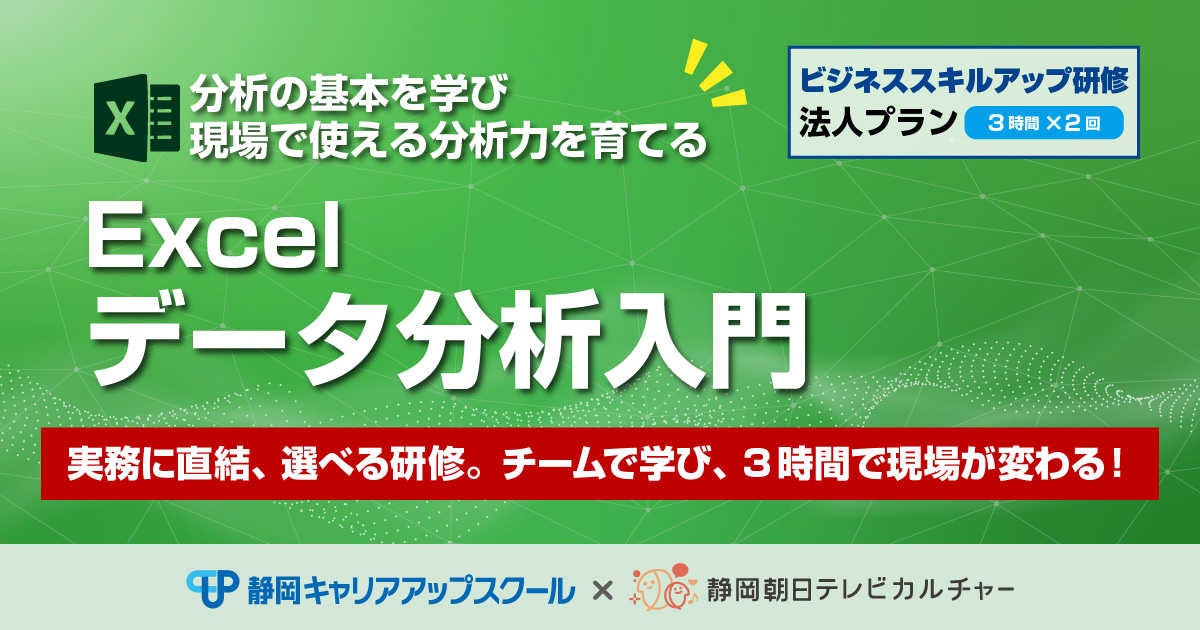 X

分析の基本を学び
現場で使える分析力を育てる

ビジネススキルアップ研修
法人プラン 3時間×2回

Excel
データ分析入門

実務に直結、選べる研修。チームで学び、3時間で現場が変わる!

静岡キャリアアップスクール × 静岡朝日テレビカルチャー